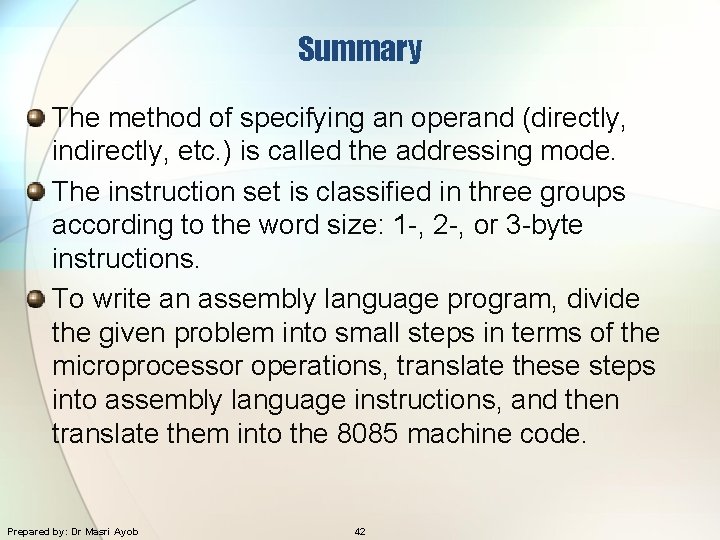 Summary

The method of specifying an operand (directly, indirectly, etc.) is called the addressing mode.

The instruction set is classified in three groups according to the word size: 1-, 2-, or 3-byte instructions.

To write an assembly language program, divide the given problem into small steps in terms of the microprocessor operations, translate these steps into assembly language instructions, and then translate them into the 8085 machine code.

Prepared by: Dr Masri Ayob

42